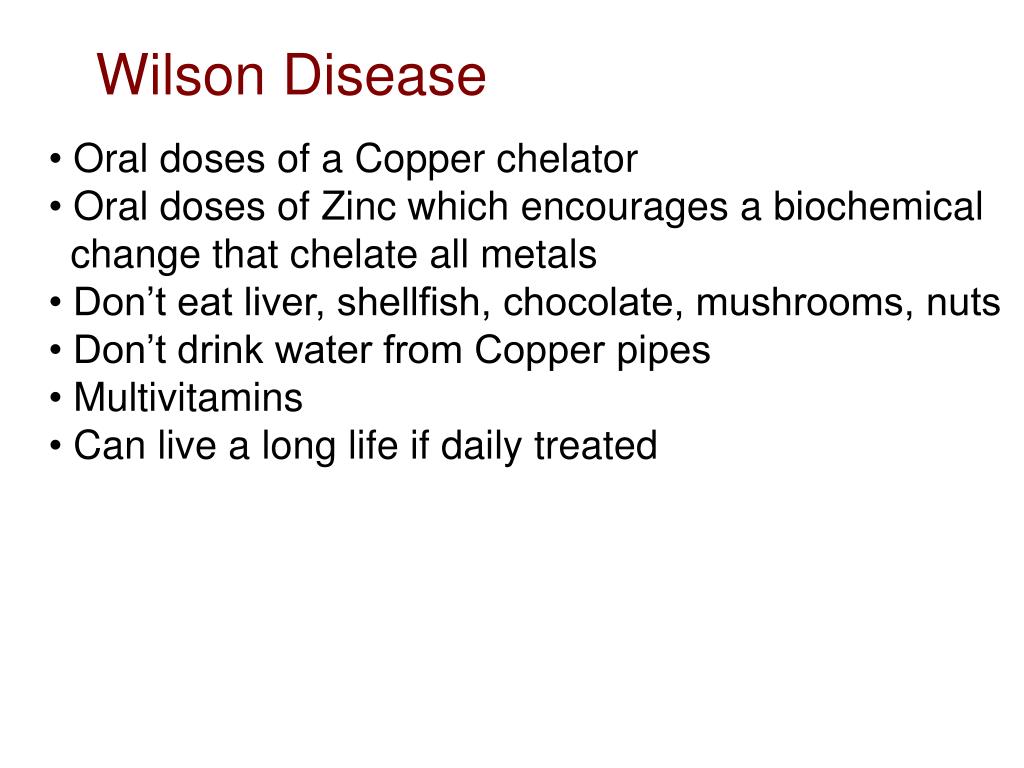 Wilson Disease

• Oral doses of a Copper chelator
• Oral doses of Zinc which encourages a biochemical change that chelate all metals
• Don’t eat liver, shellfish, chocolate, mushrooms, nuts
• Don’t drink water from Copper pipes
• Multivitamins
• Can live a long life if daily treated